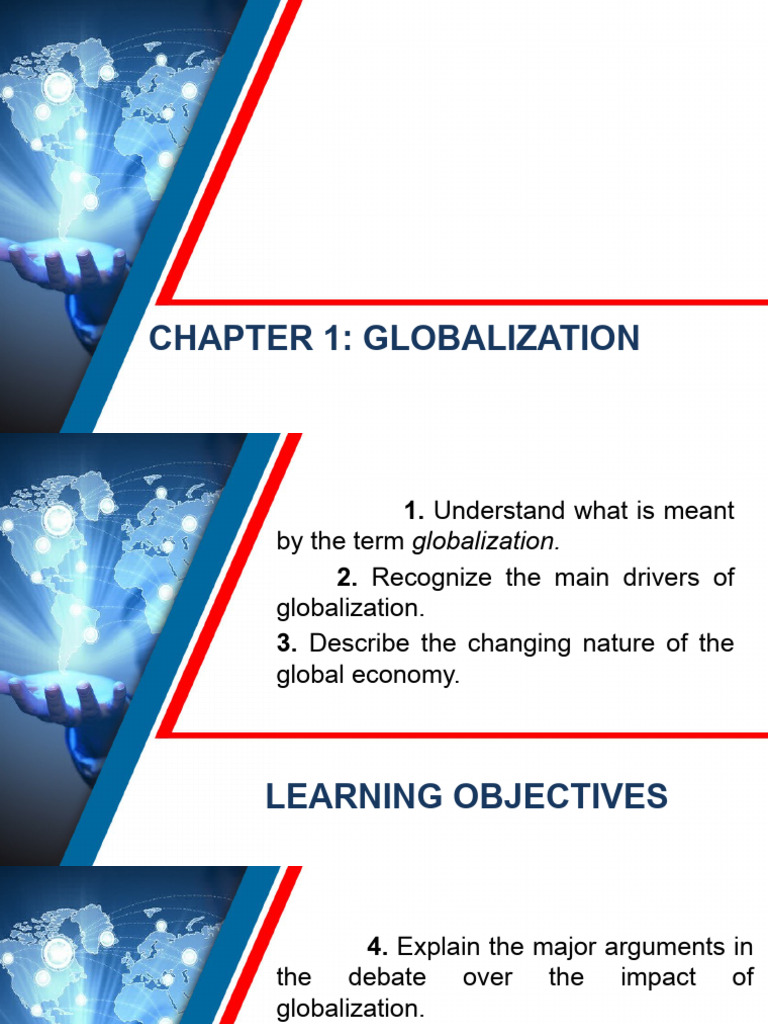 CHAPTER 1: GLOBALIZATION

1. Understand what is meant by the term globalization.

2. Recognize the main drivers of globalization.

3. Describe the changing nature of the global economy.

LEARNING OBJECTIVES

4. Explain the major arguments in the debate over the impact of globalization.